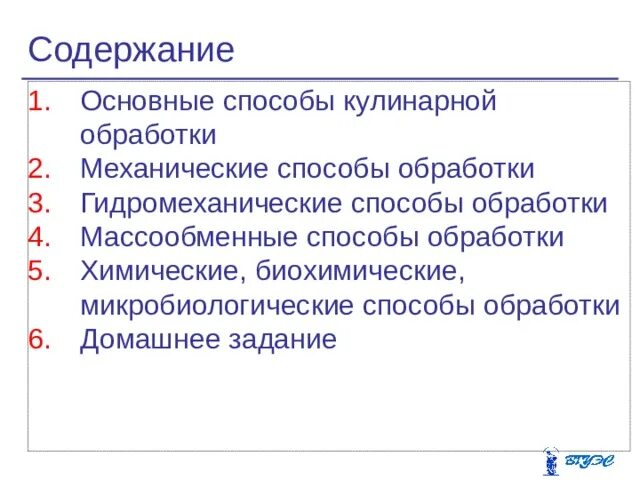 Содержание

1. Основные способы кулинарной обработки
2. Механические способы обработки
3. Гидромеханические способы обработки
4. Массообменные способы обработки
5. Химические, биохимические, микробиологические способы обработки
6. Домашнее задание

ВГУЭС